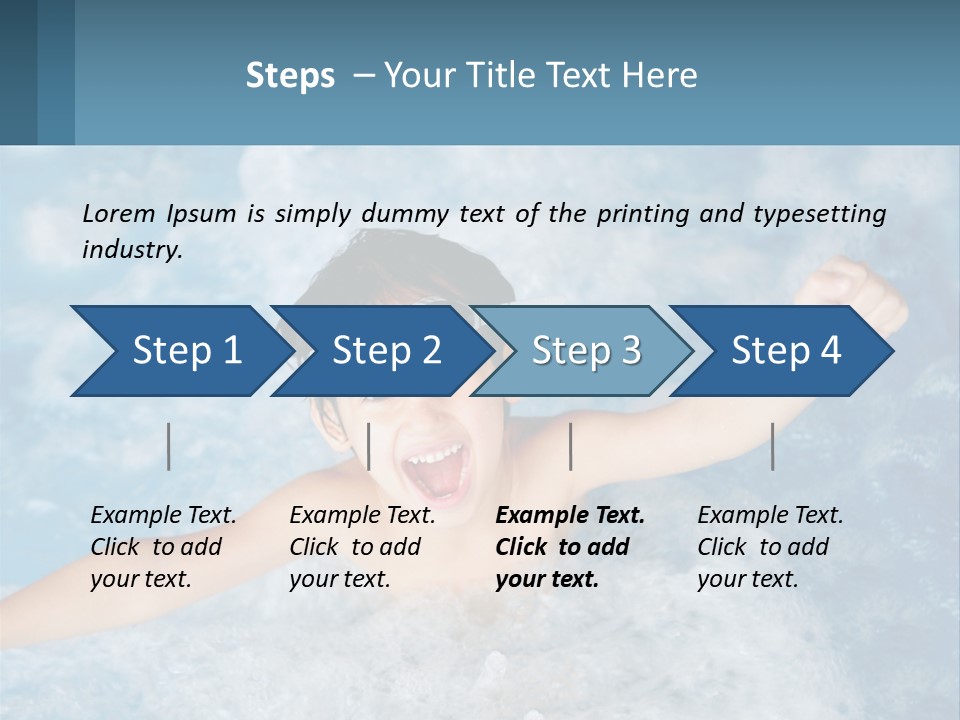 Steps – Your Title Text Here

Lorem Ipsum is simply dummy text of the printing and typesetting industry.

Step 1

Step 2

Step 3

Step 4

Example Text. Click to add your text.

Example Text. Click to add your text.

Example Text. Click to add your text.

Example Text. Click to add your text.